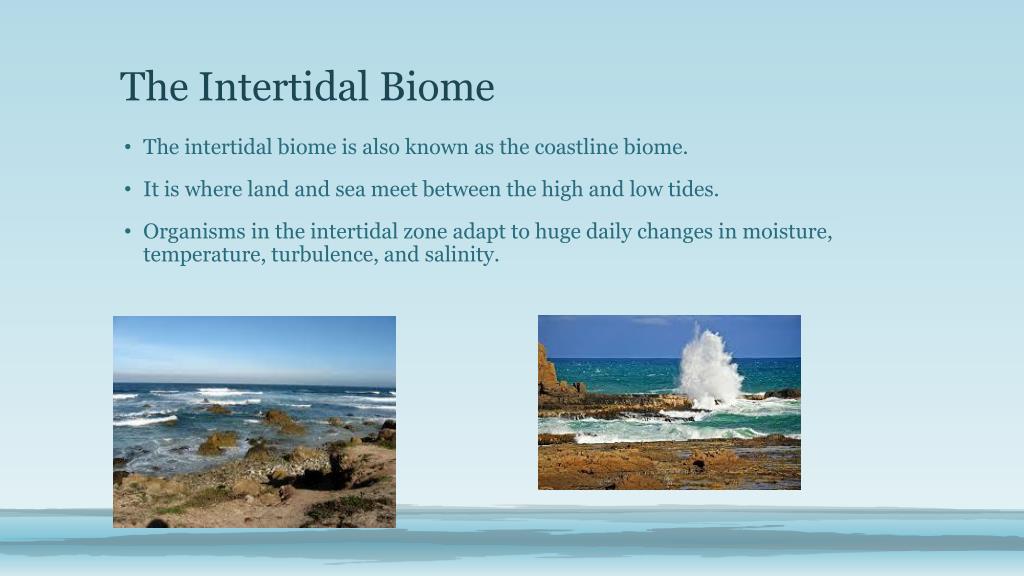 The Intertidal Biome

• The intertidal biome is also known as the coastline biome.

• It is where land and sea meet between the high and low tides.

• Organisms in the intertidal zone adapt to huge daily changes in moisture, temperature, turbulence, and salinity.